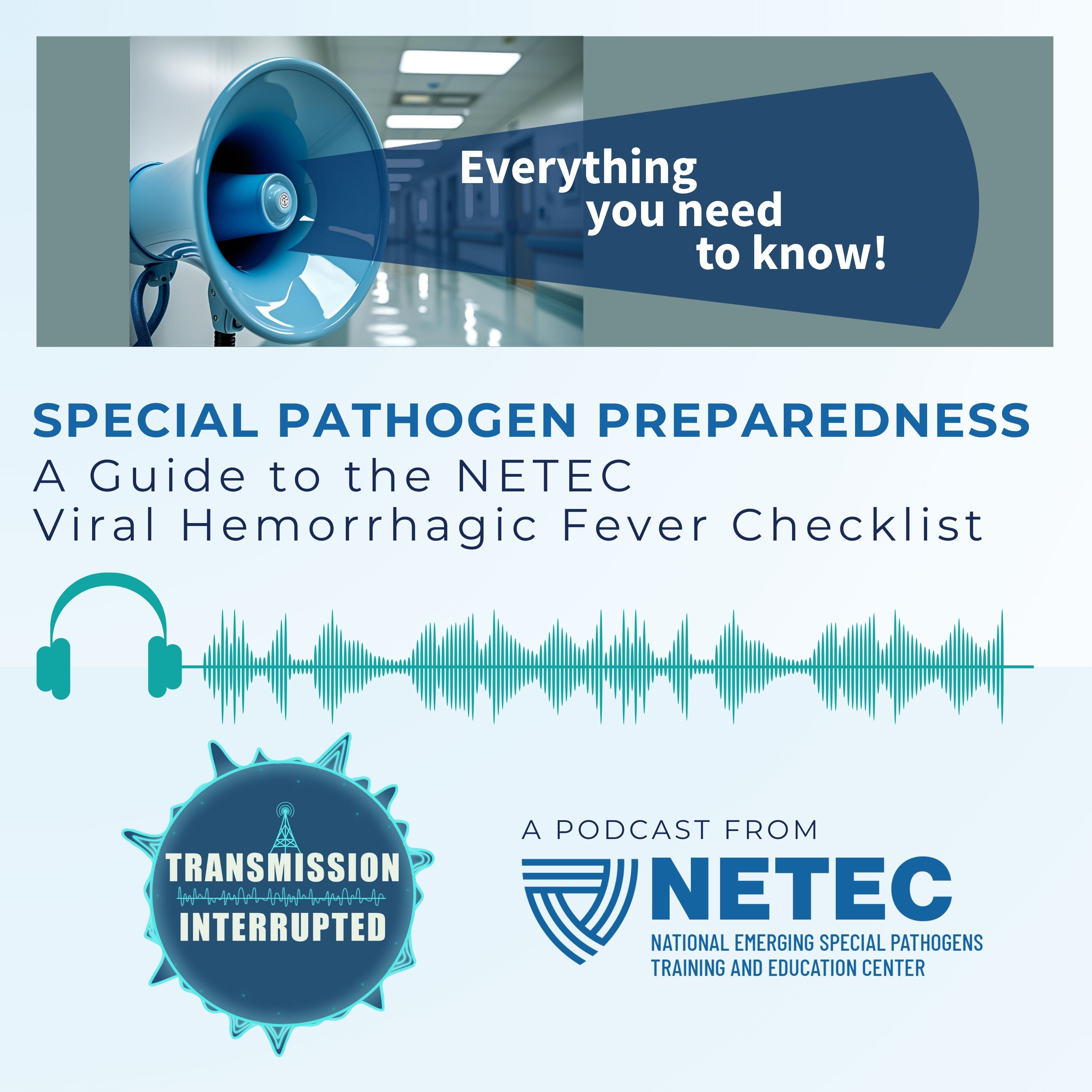 Everything you need to know!

SPECIAL PATHOGEN PREPAREDNESS
A Guide to the NETEC Viral Hemorrhagic Fever Checklist

TRANSMISSION INTERRUPTED

A PODCAST FROM
NETEC
NATIONAL EMERGING SPECIAL PATHOGENS TRAINING AND EDUCATION CENTER